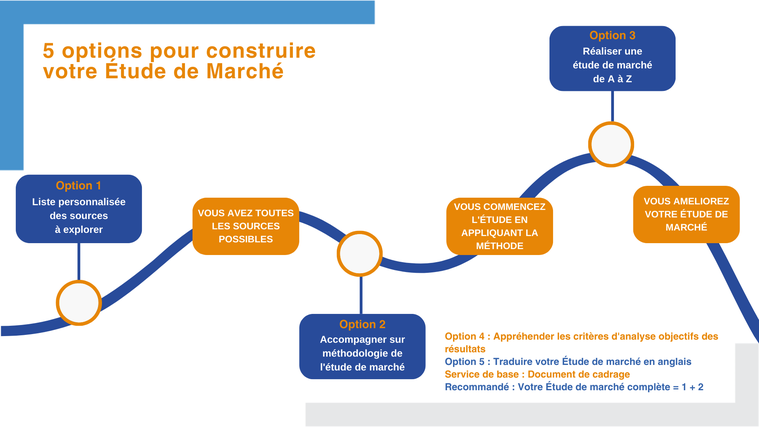 5 options pour construire votre Étude de Marché

Option 1
Liste personnalisée des sources à explorer

VOUS AVEZ TOUTES LES SOURCES POSSIBLES

Option 2
Accompagner sur méthodologie de l'étude de marché

VOUS COMMENCEZ L'ÉTUDE EN APPLIQUANT LA MÉTHODE

Option 3
Réaliser une étude de marché de A à Z

VOUS AMELIOREZ VOTRE ÉTUDE DE MARCHÉ

Option 4 : Appréhender les critères d'analyse objectifs des résultats
Option 5 : Traduire votre Étude de marché en anglais
Service de base : Document de cadrage
Recommandé : Votre Étude de marché complète = 1 + 2